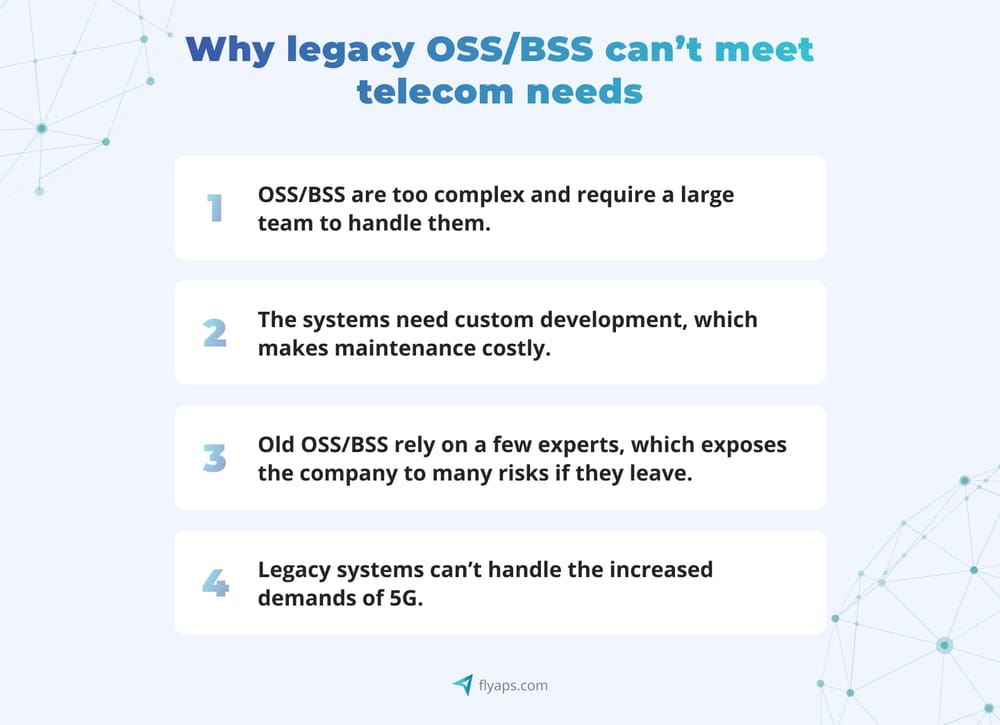 Why legacy OSS/BSS can't meet telecom needs

1 OSS/BSS are too complex and require a large team to handle them.

2 The systems need custom development, which makes maintenance costly.

3 Old OSS/BSS rely on a few experts, which exposes the company to many risks if they leave.

4 Legacy systems can't handle the increased demands of 5G.

flyaps.com